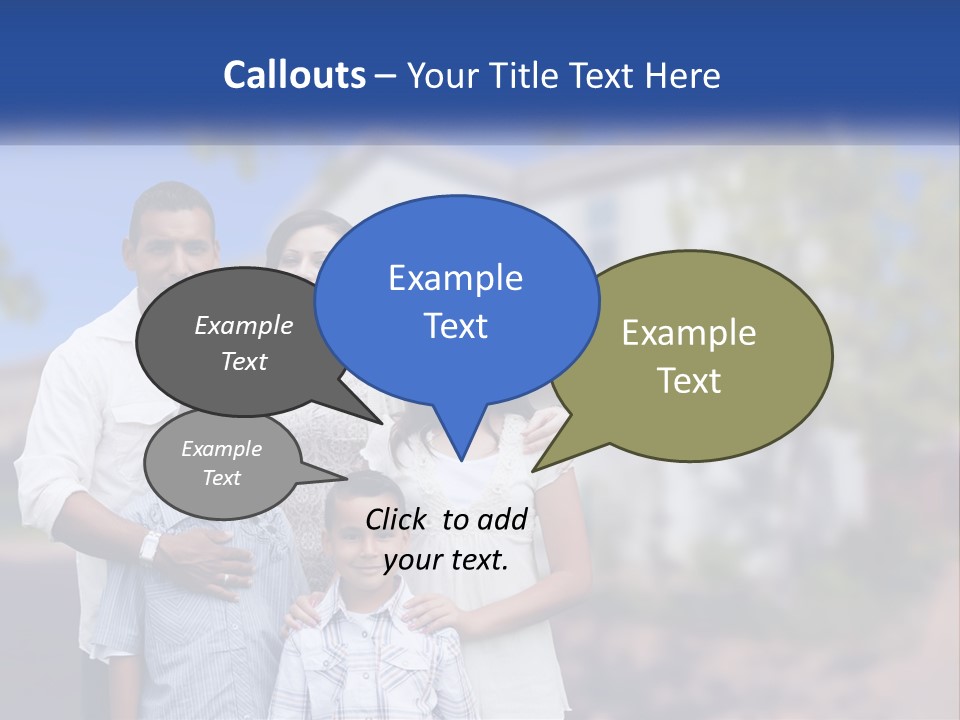 Callouts – Your Title Text Here

Example Text

Example Text

Example Text

Example Text

Click to add your text.